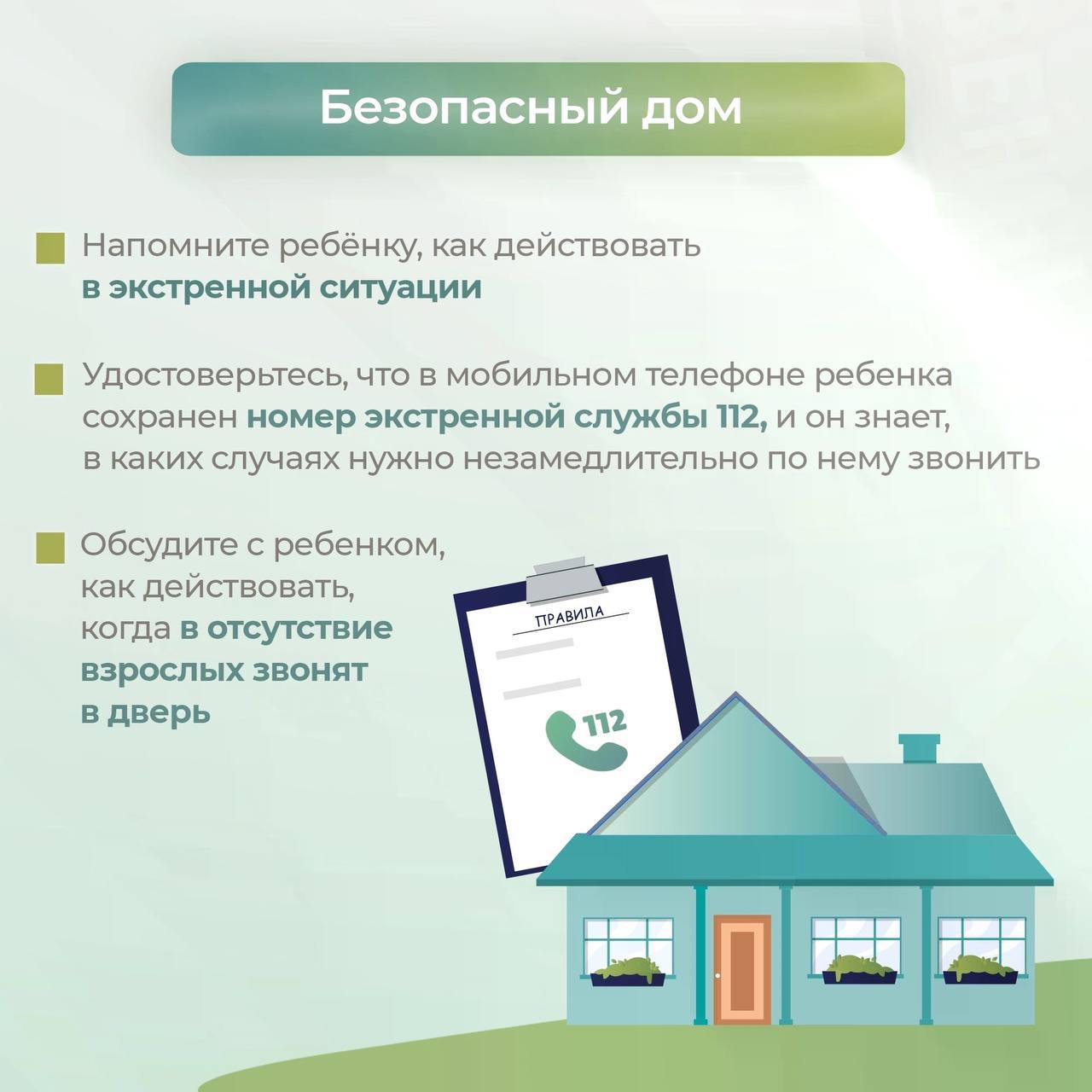 Безопасный дом

Напомните ребёнку, как действовать в экстренной ситуации

Удостоверьтесь, что в мобильном телефоне ребенка сохранен номер экстренной службы 112, и он знает, в каких случаях нужно незамедлительно по нему звонить

Обсудите с ребенком, как действовать, когда в отсутствие взрослых звонят в дверь

ПРАВИЛА

112